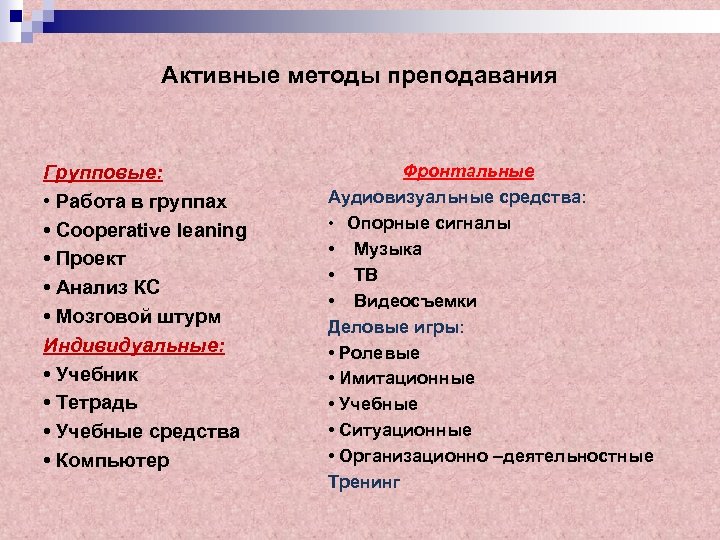 Активные методы преподавания

Групповые:
• Работа в группах
• Cooperative leaning
• Проект
• Анализ КС
• Мозговой штурм
Индивидуальные:
• Учебник
• Тетрадь
• Учебные средства
• Компьютер

Фронтальные
Аудиовизуальные средства:
• Опорные сигналы
• Музыка
• ТВ
• Видеосъемки
Деловые игры:
• Ролевые
• Имитационные
• Учебные
• Ситуационные
• Организационно –деятельностные
Тренинг